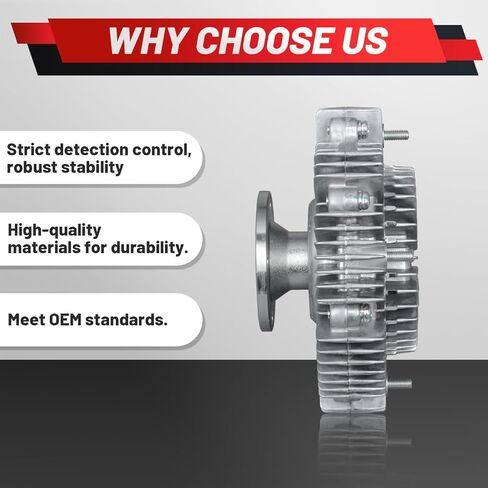 WHY CHOOSE US

Strict detection control, robust stability

High-quality materials for durability.

Meet OEM standards.